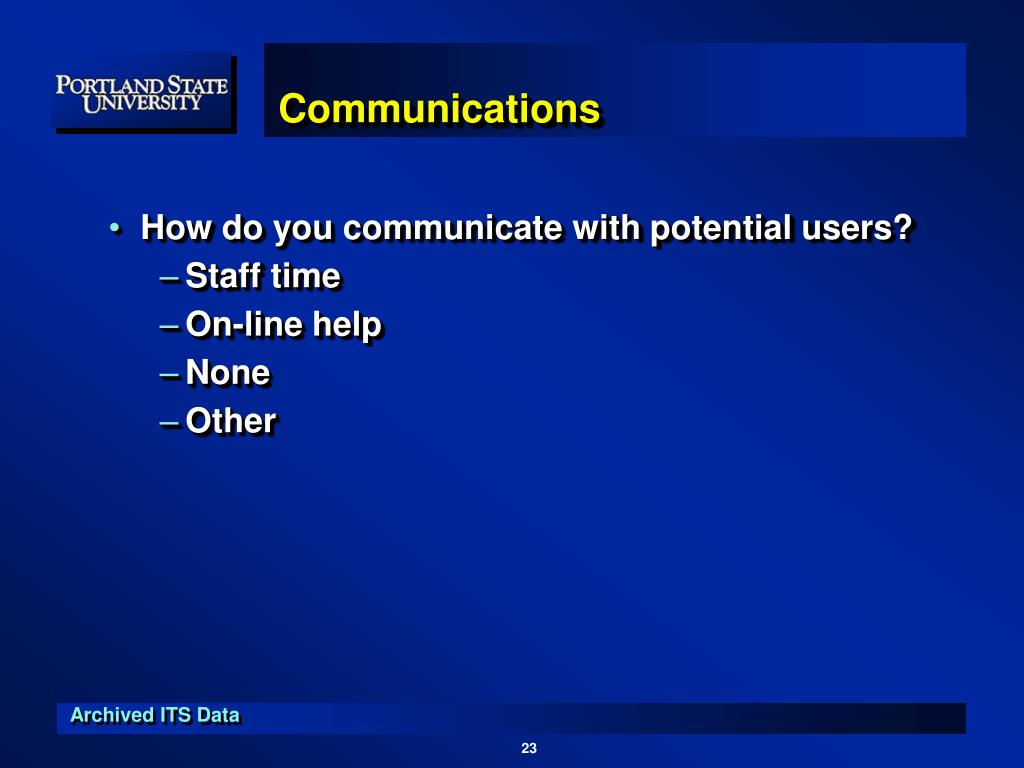 PORTLAND STATE UNIVERSITY

Communications

• How do you communicate with potential users?
– Staff time
– On-line help
– None
– Other

Archived ITS Data

23